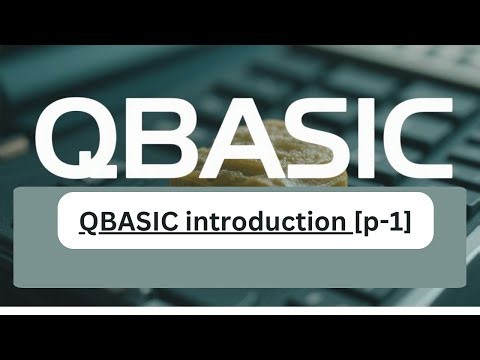 QBASIC

QBASIC introduction [p-1]